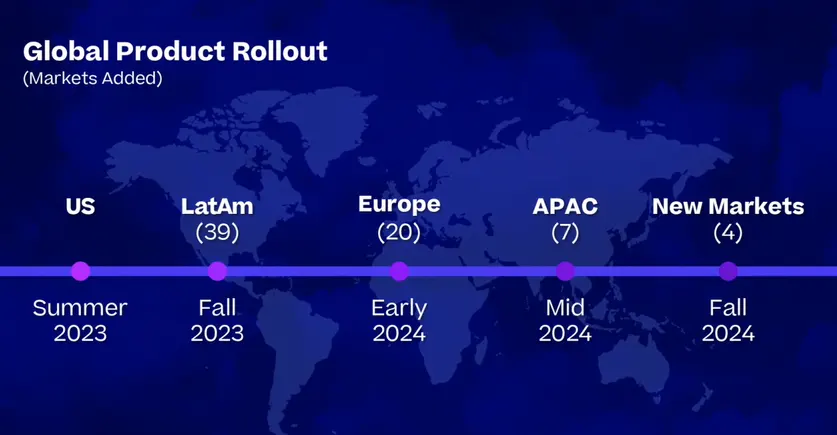 Global Product Rollout
(Markets Added)

US

Summer 2023

LatAm
(39)

Fall 2023

Europe
(20)

Early 2024

APAC
(7)

Mid 2024

New Markets
(4)

Fall 2024